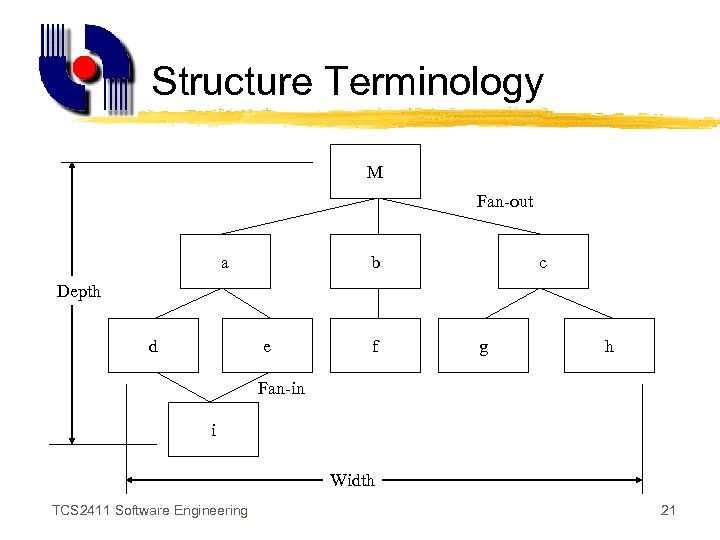 Structure Terminology

M

Fan-out

a

b

c

Depth

d

e

f

g

h

Fan-in

i

Width

TCS2411 Software Engineering

21